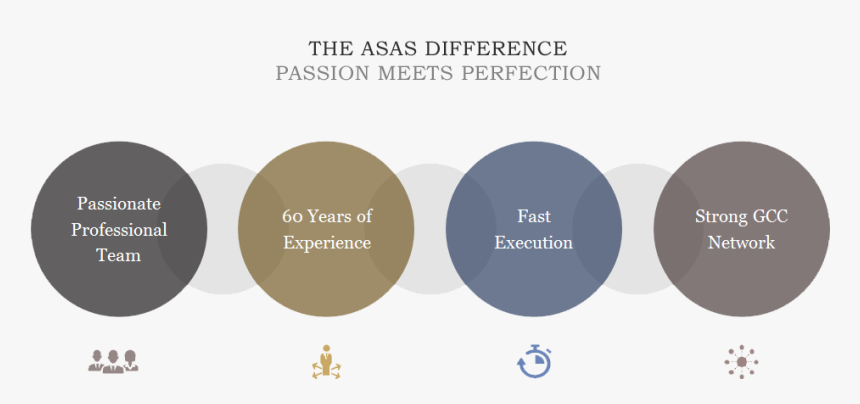 THE ASAS DIFFERENCE
PASSION MEETS PERFECTION

Passionate Professional Team

60 Years of Experience

Fast Execution

Strong GCC Network